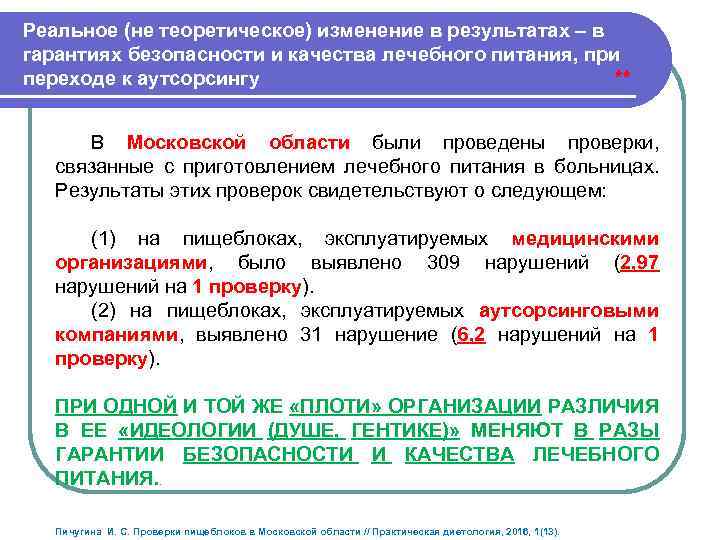 Реальное (не теоретическое) изменение в результатах – в гарантиях безопасности и качества лечебного питания, при переходе к аутсорсингу **

В Московской области были проведены проверки, связанные с приготовлением лечебного питания в больницах. Результаты этих проверок свидетельствуют о следующем:

(1) на пищеблоках, эксплуатируемых медицинскими организациями, было выявлено 309 нарушений (2,97 нарушений на 1 проверку).

(2) на пищеблоках, эксплуатируемых аутсорсинговыми компаниями, выявлено 31 нарушение (6,2 нарушений на 1 проверку).

ПРИ ОДНОЙ И ТОЙ ЖЕ «ПЛОТИ» ОРГАНИЗАЦИИ РАЗЛИЧИЯ В ЕЕ «ИДЕОЛОГИИ (ДУШЕ, ГЕНТИКЕ)» МЕНЯЮТ В РАЗЫ ГАРАНТИИ БЕЗОПАСНОСТИ И КАЧЕСТВА ЛЕЧЕБНОГО ПИТАНИЯ.

Пичугина И. С. Проверки пищеблоков в Московской области // Практическая диетология, 2016, 1(13).